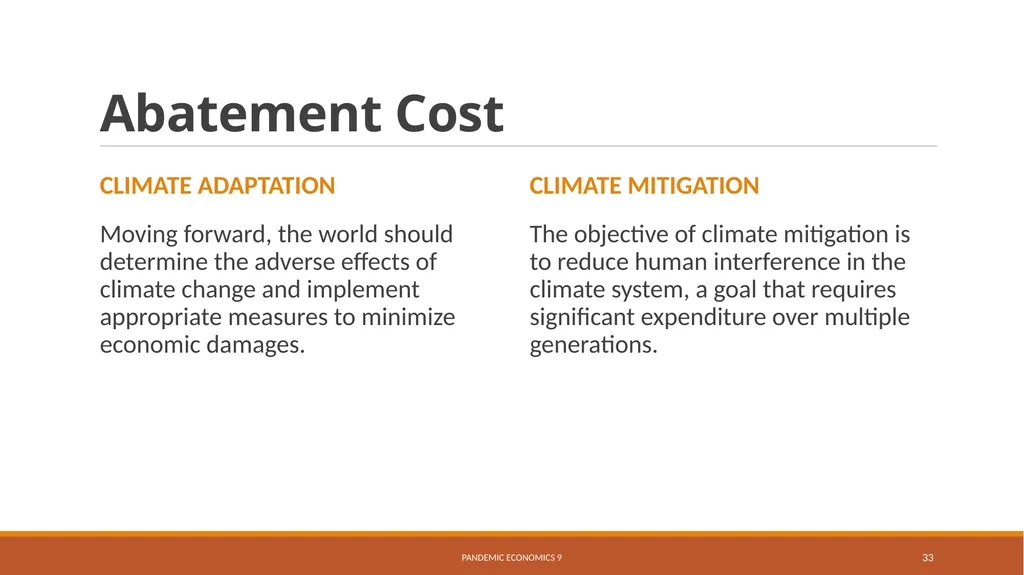 Abatement Cost

CLIMATE ADAPTATION

Moving forward, the world should determine the adverse effects of climate change and implement appropriate measures to minimize economic damages.

CLIMATE MITIGATION

The objective of climate mitigation is to reduce human interference in the climate system, a goal that requires significant expenditure over multiple generations.

PANDEMIC ECONOMICS 9

33